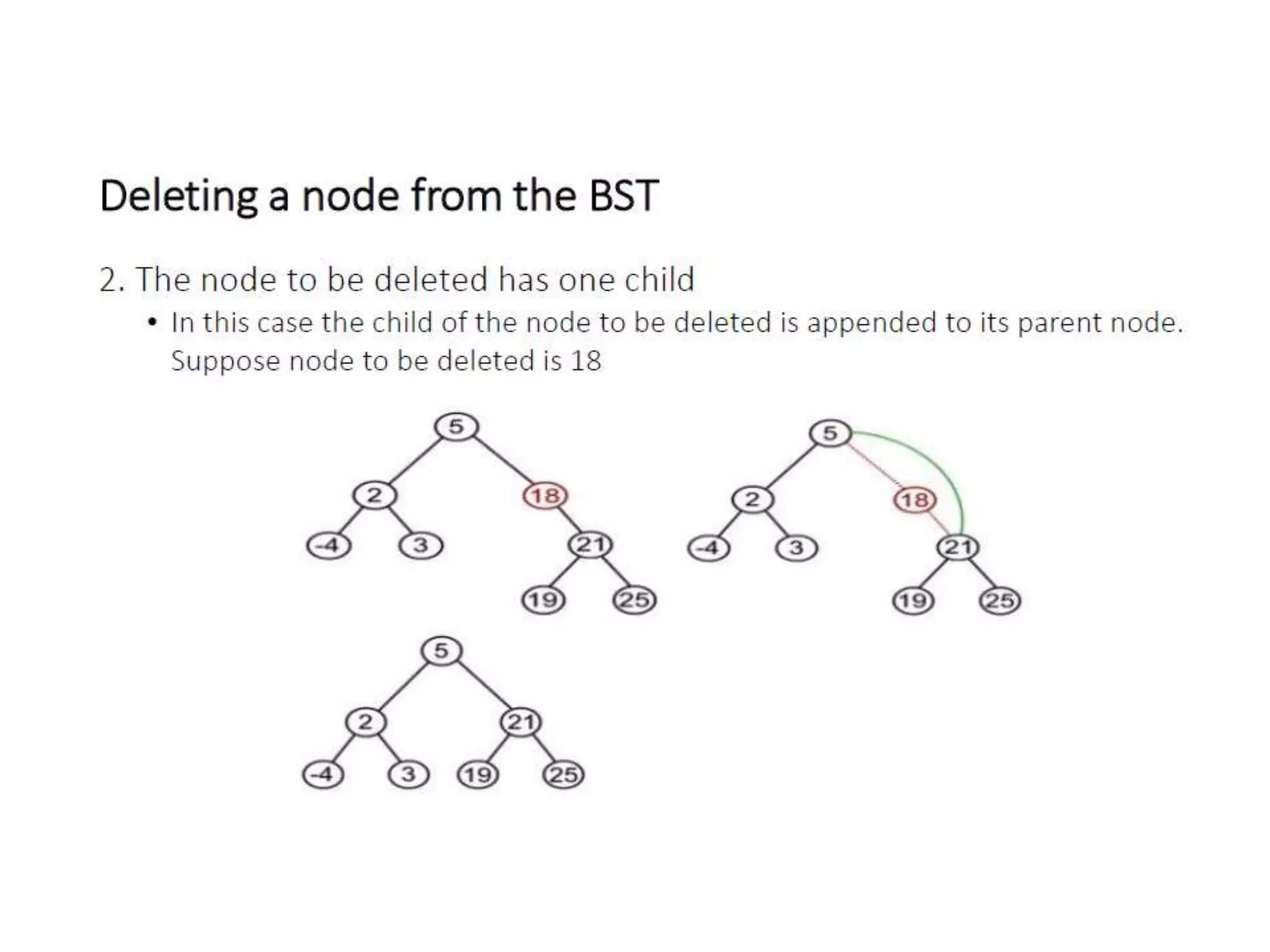 Deleting a node from the BST

2. The node to be deleted has one child

• In this case the child of the node to be deleted is appended to its parent node. Suppose node to be deleted is 18

5
2
18
-4
3
21
19
25

5
2
18
-4
3
21
19
25

5
2
21
-4
3
19
25